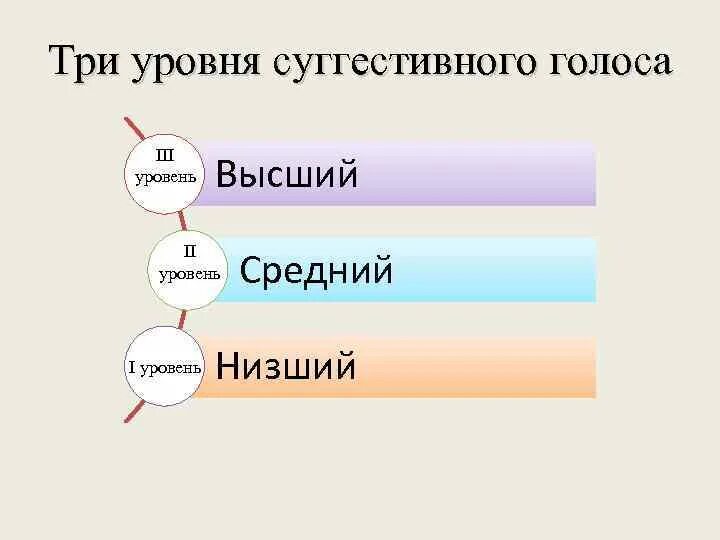 Три уровня суггестивного голоса

III уровень

Высший

II уровень

Средний

I уровень

Низший